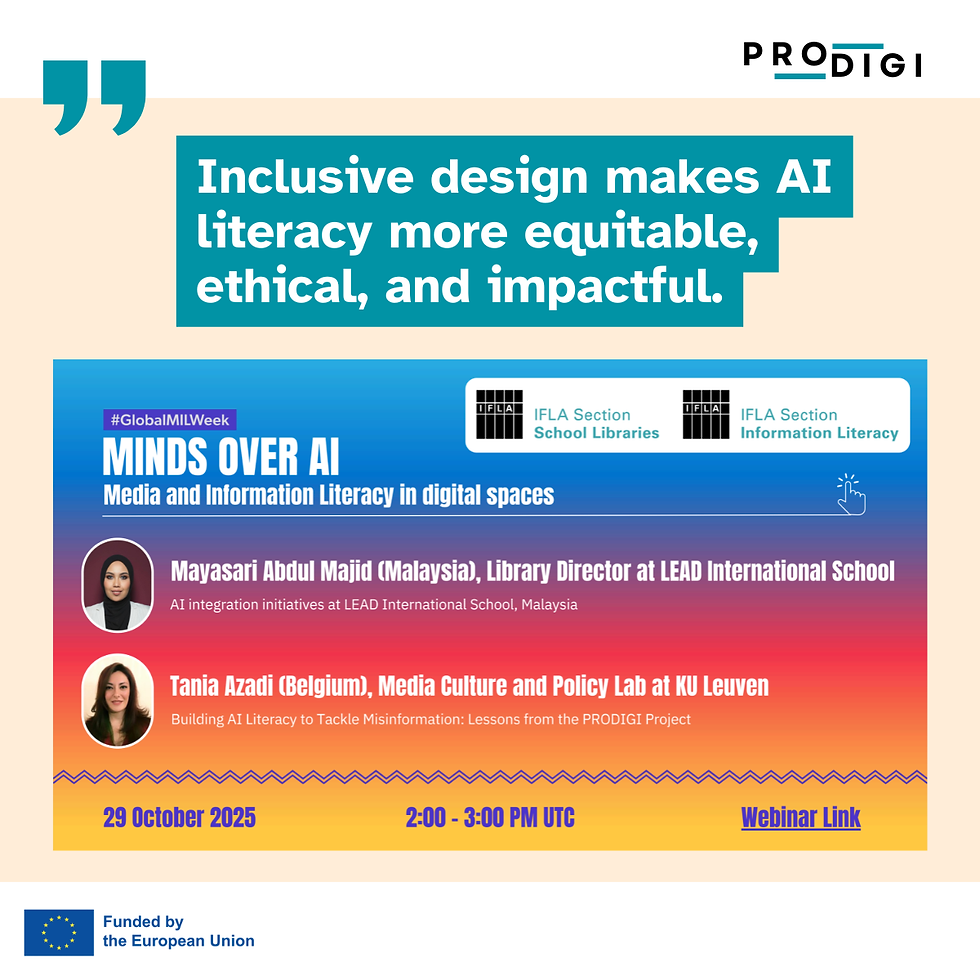 PRODIGI

Inclusive design makes AI literacy more equitable, ethical, and impactful.

#GlobalMILWeek

MINDS OVER AI

Media and Information Literacy in digital spaces

IFLA IFLA Section School Libraries

IFLA IFLA Section Information Literacy

Mayasari Abdul Majid (Malaysia), Library Director at LEAD International School

AI integration initiatives at LEAD International School, Malaysia

Tania Azadi (Belgium), Media Culture and Policy Lab at KU Leuven

Building AI Literacy to Tackle Misinformation: Lessons from the PRODIGI Project

29 October 2025

2:00 - 3:00 PM UTC

Webinar Link

Funded by the European Union